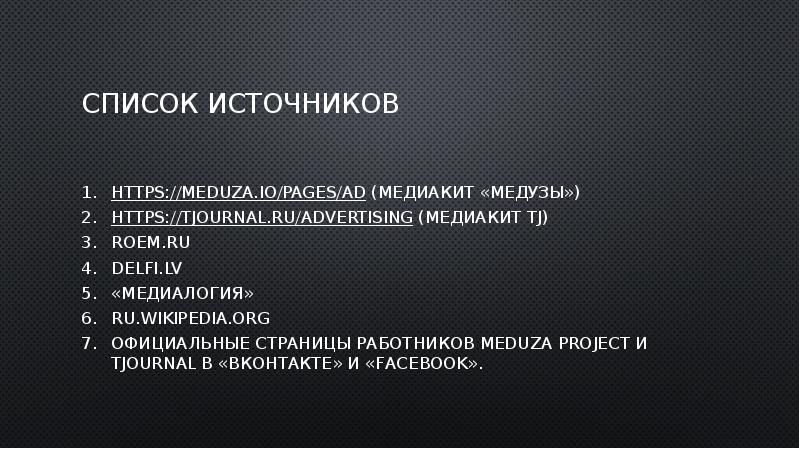 СПИСОК ИСТОЧНИКОВ

1. HTTPS://MEDUZA.IO/PAGES/AD (МЕДИАКИТ «МЕДУЗЫ»)
2. HTTPS://TJOURNAL.RU/ADVERTISING (МЕДИАКИТ TJ)
3. ROEM.RU
4. DELFI.LV
5. «МЕДИАЛОГИЯ»
6. RU.WIKIPEDIA.ORG
7. ОФИЦИАЛЬНЫЕ СТРАНИЦЫ РАБОТНИКОВ MEDUZA PROJECT И TJOURNAL В «ВКОНТАКТЕ» И «FACEBOOK».